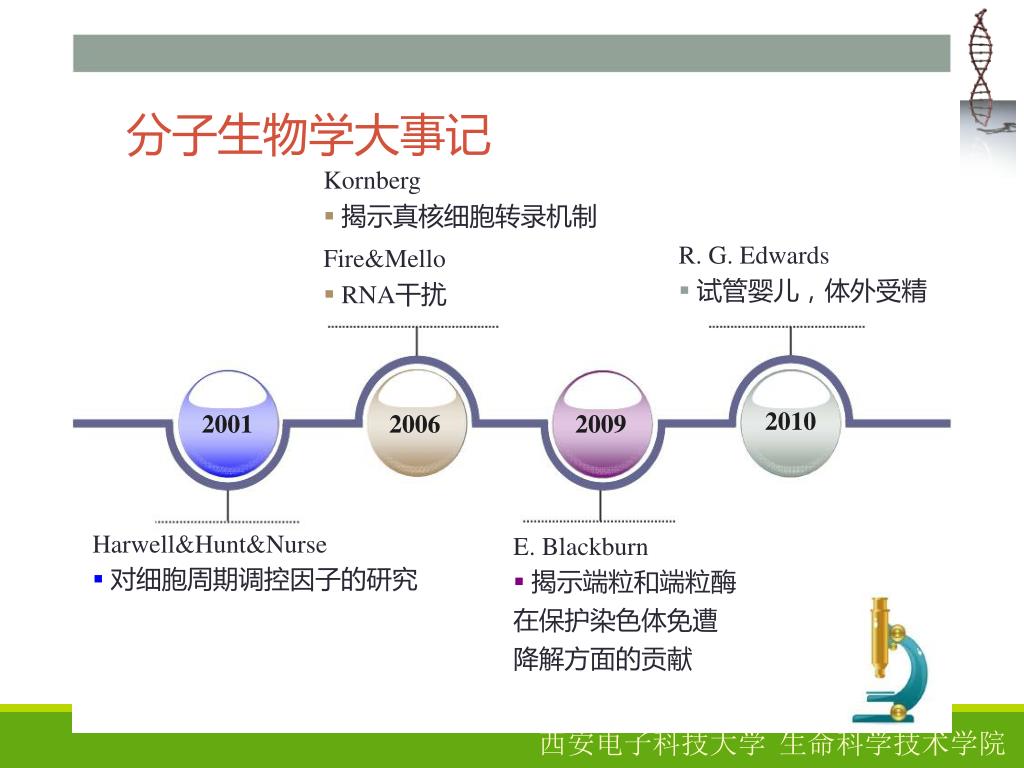 分子生物学大事记

Kornberg

▪ 揭示真核细胞转录机制

Fire&Mello

▪ RNA干扰

R. G. Edwards

▪ 试管婴儿，体外受精

2001

2006

2009

2010

Harwell&Hunt&Nurse

▪ 对细胞周期调控因子的研究

E. Blackburn

▪ 揭示端粒和端粒酶在保护染色体免遭降解方面的贡献

西安电子科技大学 生命科学技术学院